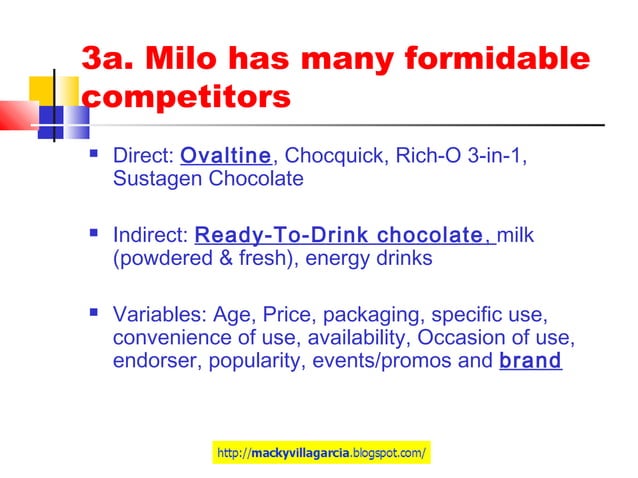 3a. Milo has many formidable competitors

- Direct: Ovaltine, Chocquick, Rich-O 3-in-1, Sustagen Chocolate

- Indirect: Ready-To-Drink chocolate, milk (powdered & fresh), energy drinks

- Variables: Age, Price, packaging, specific use, convenience of use, availability, Occasion of use, endorser, popularity, events/promos and brand

http://mackyvillagarcia.blogspot.com/